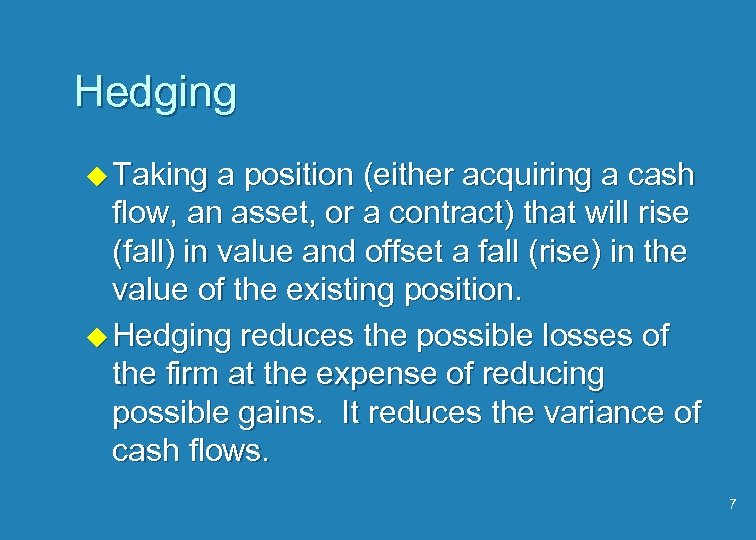 Hedging

◆ Taking a position (either acquiring a cash flow, an asset, or a contract) that will rise (fall) in value and offset a fall (rise) in the value of the existing position.

◆ Hedging reduces the possible losses of the firm at the expense of reducing possible gains. It reduces the variance of cash flows.

7